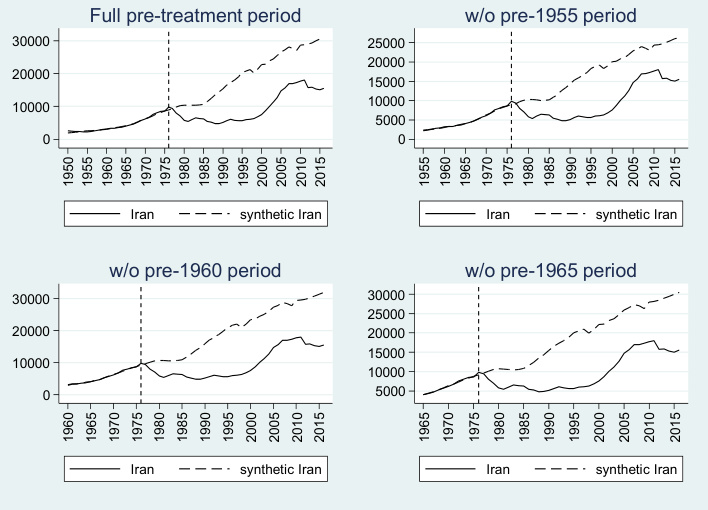 Full pre-treatment period

30000
20000
10000
0

1950 1955 1960 1965 1970 1975 1980 1985 1990 1995 2000 2005 2010 2015

Iran    synthetic Iran

w/o pre-1955 period

25000
20000
15000
10000
5000
0

1955 1960 1965 1970 1975 1980 1985 1990 1995 2000 2005 2010 2015

Iran    synthetic Iran

w/o pre-1960 period

30000
20000
10000
0

1960 1965 1970 1975 1980 1985 1990 1995 2000 2005 2010 2015

Iran    synthetic Iran

w/o pre-1965 period

30000
25000
20000
15000
10000
5000

1965 1970 1975 1980 1985 1990 1995 2000 2005 2010 2015

Iran    synthetic Iran